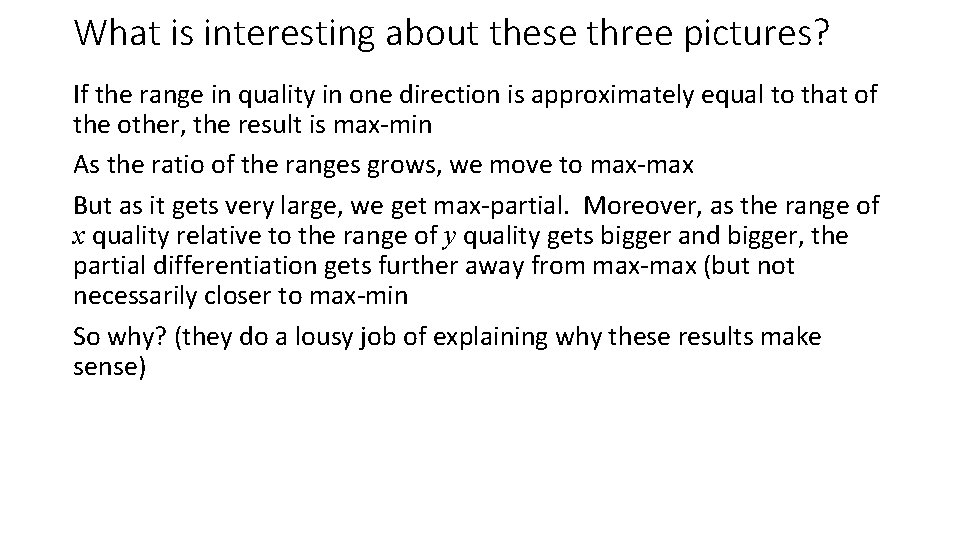 What is interesting about these three pictures?

If the range in quality in one direction is approximately equal to that of the other, the result is max-min

As the ratio of the ranges grows, we move to max-max

But as it gets very large, we get max-partial. Moreover, as the range of $x$ quality relative to the range of $y$ quality gets bigger and bigger, the partial differentiation gets further away from max-max (but not necessarily closer to max-min

So why? (they do a lousy job of explaining why these results make sense)